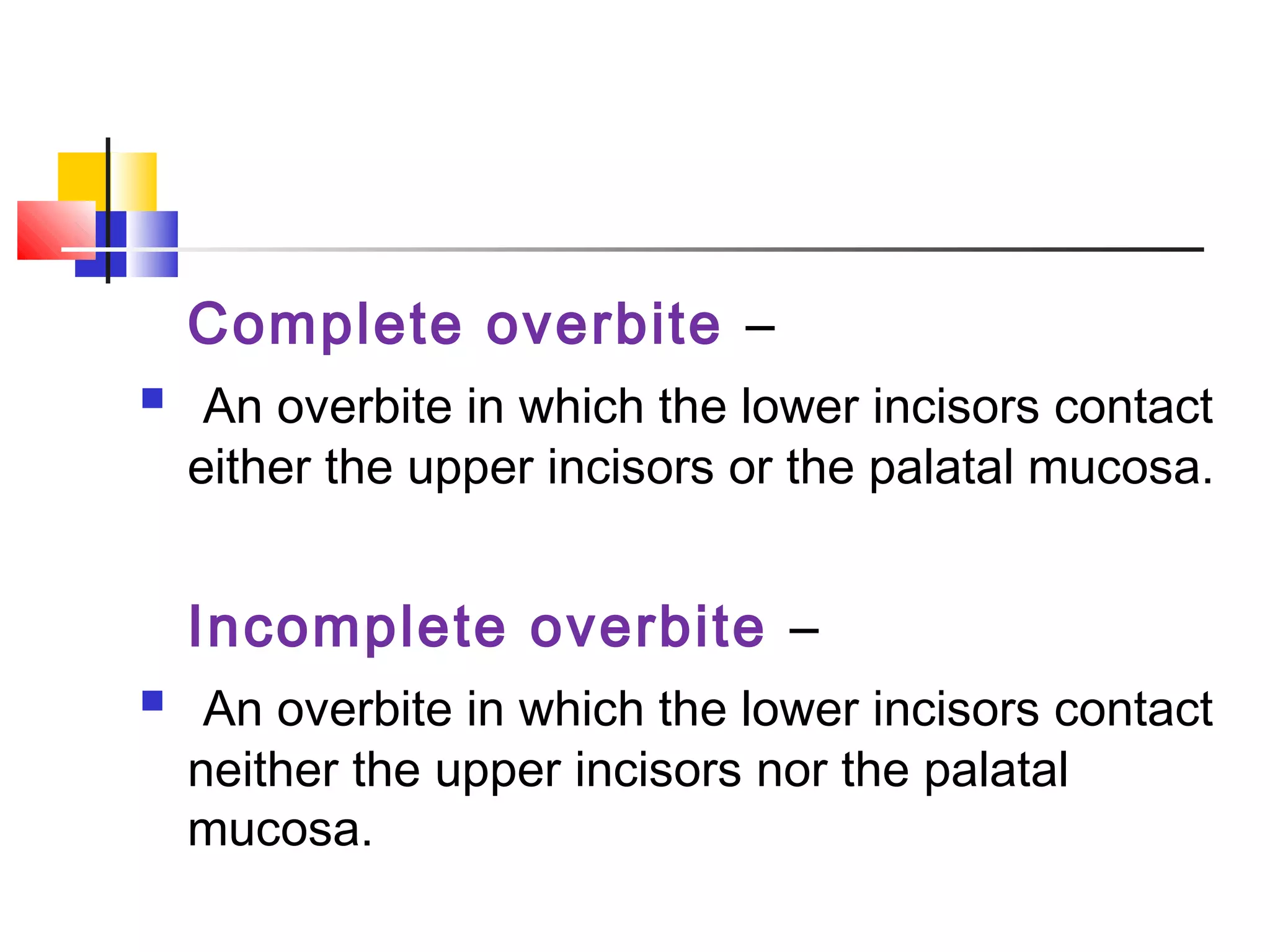 Complete overbite –

An overbite in which the lower incisors contact either the upper incisors or the palatal mucosa.

Incomplete overbite –

An overbite in which the lower incisors contact neither the upper incisors nor the palatal mucosa.